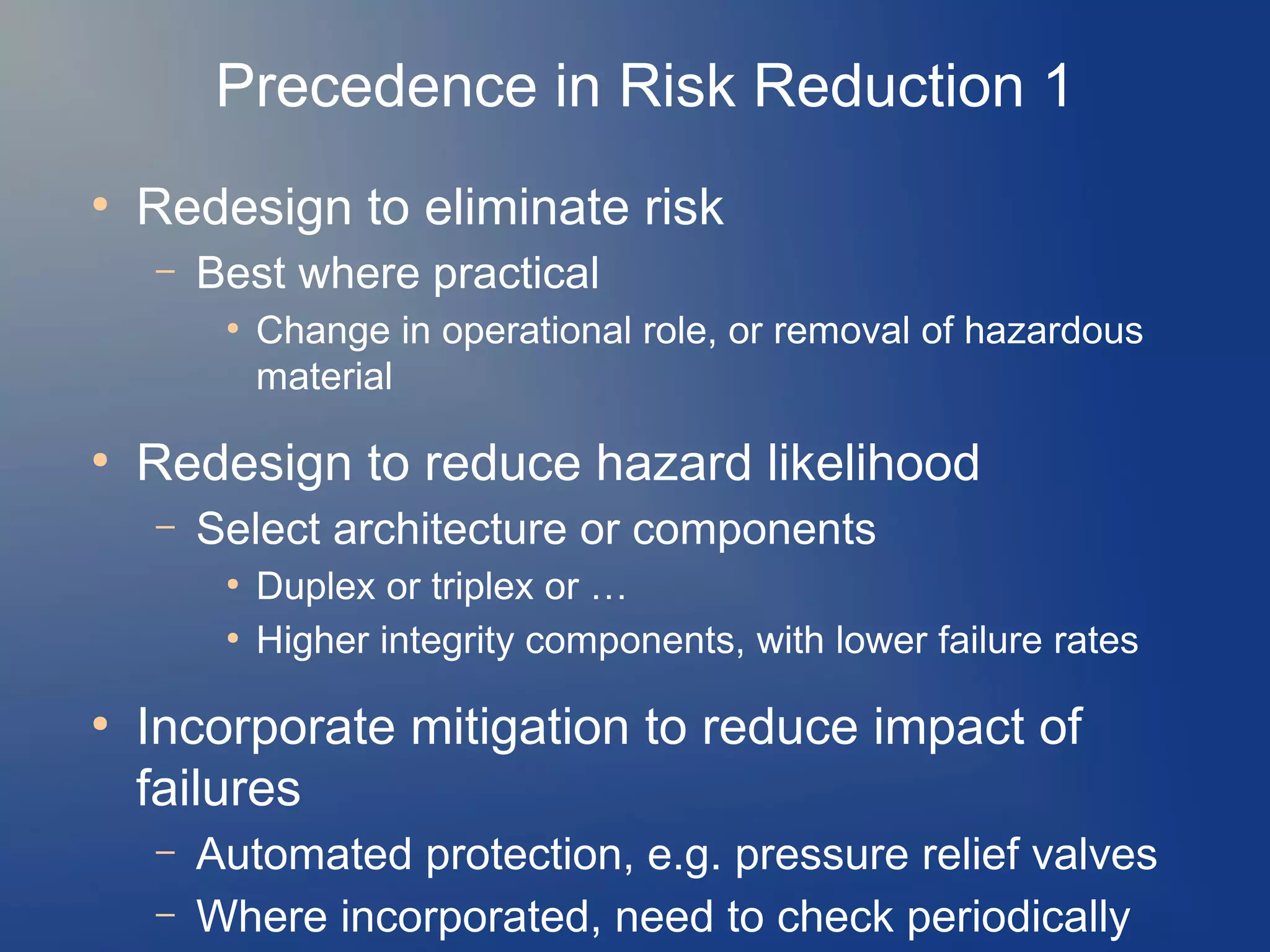 Precedence in Risk Reduction 1

• Redesign to eliminate risk
– Best where practical
• Change in operational role, or removal of hazardous material

• Redesign to reduce hazard likelihood
– Select architecture or components
• Duplex or triplex or …
• Higher integrity components, with lower failure rates

• Incorporate mitigation to reduce impact of failures
– Automated protection, e.g. pressure relief valves
– Where incorporated, need to check periodically